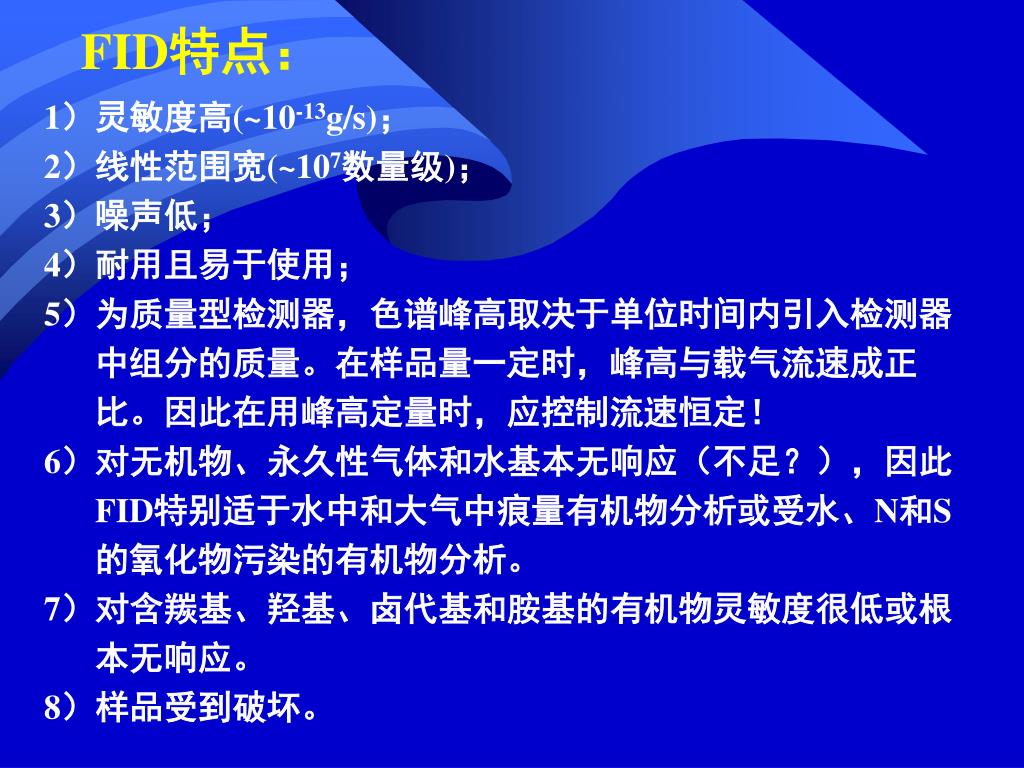 FID特点：

1）灵敏度高(~$10^{-13}$g/s)；

2）线性范围宽(~$10^{7}$数量级)；

3）噪声低；

4）耐用且易于使用；

5）为质量型检测器，色谱峰高取决于单位时间内引入检测器中组分的质量。在样品量一定时，峰高与载气流速成正比。因此在用峰高定量时，应控制流速恒定！

6）对无机物、永久性气体和水基本无响应（不足？），因此FID特别适于水中和大气中痕量有机物分析或受水、N和S的氧化物污染的有机物分析。

7）对含羰基、羟基、卤代基和胺基的有机物灵敏度很低或根本无响应。

8）样品受到破坏。